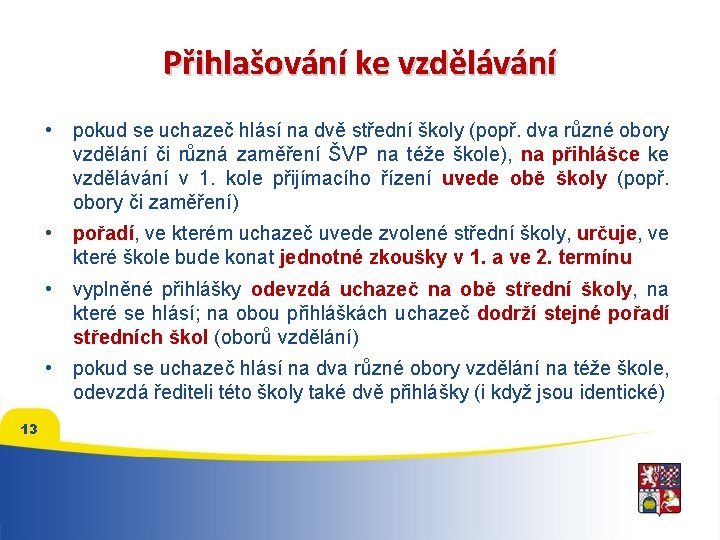 Přihlašování ke vzdělávání

• pokud se uchazeč hlásí na dvě střední školy (popř. dva různé obory vzdělání či různá zaměření ŠVP na téže škole), na přihlášce ke vzdělávání v 1. kole přijímacího řízení uvede obě školy (popř. obory či zaměření)

• pořadí, ve kterém uchazeč uvede zvolené střední školy, určuje, ve které škole bude konat jednotné zkoušky v 1. a ve 2. termínu

• vyplněné přihlášky odevzdá uchazeč na obě střední školy, na které se hlásí; na obou přihláškách uchazeč dodrží stejné pořadí středních škol (oborů vzdělání)

• pokud se uchazeč hlásí na dva různé obory vzdělání na téže škole, odevzdá řediteli této školy také dvě přihlášky (i když jsou identické)

13